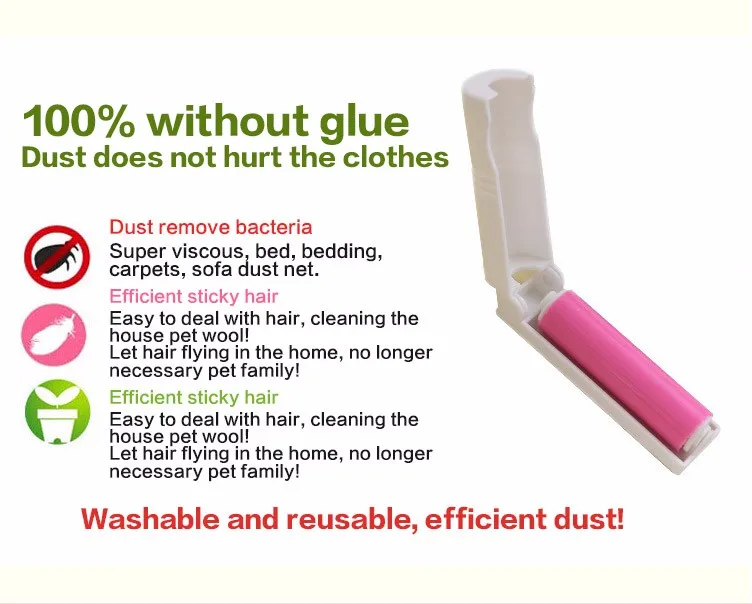 100% without glue
Dust does not hurt the clothes

Dust remove bacteria
Super viscous, bed, bedding, carpets, sofa dust net.

Efficient sticky hair
Easy to deal with hair, cleaning the house pet wool!
Let hair flying in the home, no longer necessary pet family!

Efficient sticky hair
Easy to deal with hair, cleaning the house pet wool!
Let hair flying in the home, no longer necessary pet family!

Washable and reusable, efficient dust!